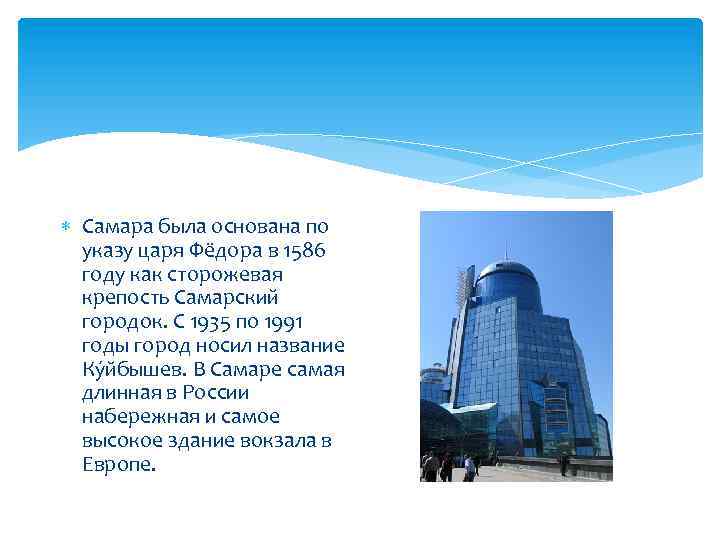 Самара была основана по указу царя Фёдора в 1586 году как сторожевая крепость Самарский городок. С 1935 по 1991 годы город носил название Ку́йбышев. В Самаре самая длинная в России набережная и самое высокое здание вокзала в Европе.